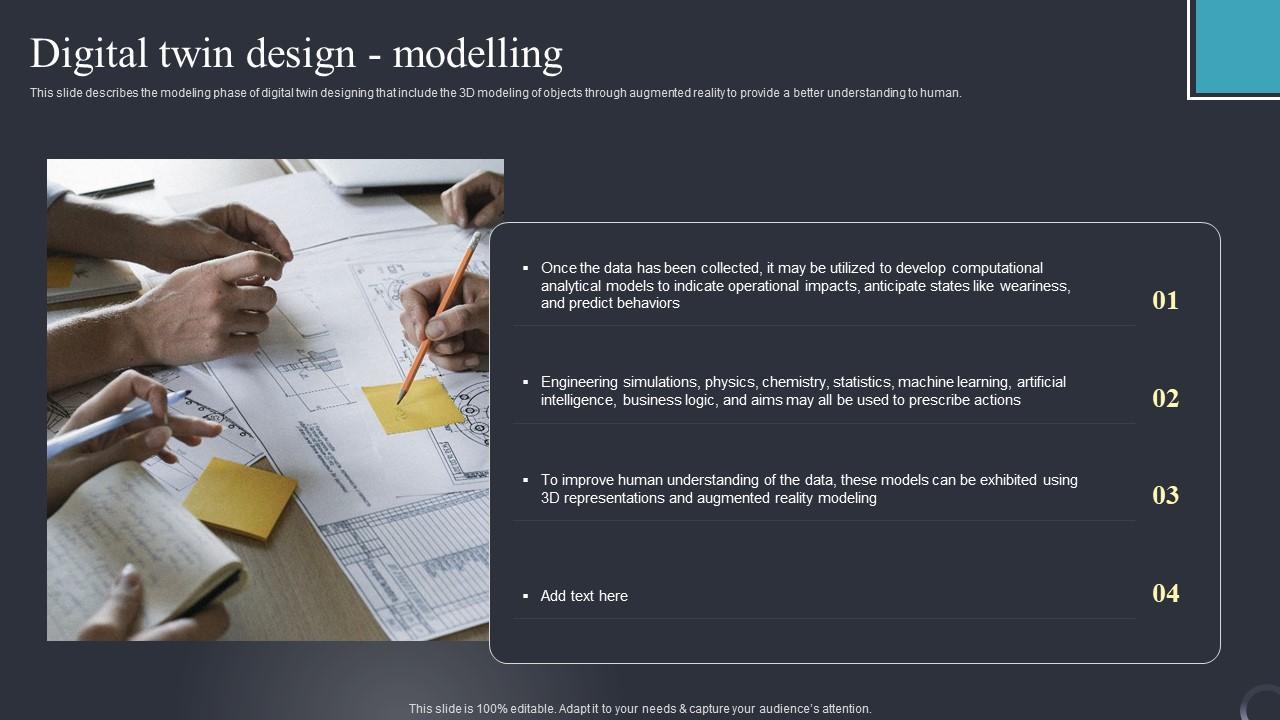 Digital twin design - modelling

This slide describes the modeling phase of digital twin designing that include the 3D modeling of objects through augmented reality to provide a better understanding to human.

▪ Once the data has been collected, it may be utilized to develop computational analytical models to indicate operational impacts, anticipate states like weariness, and predict behaviors

01

▪ Engineering simulations, physics, chemistry, statistics, machine learning, artificial intelligence, business logic, and aims may all be used to prescribe actions

02

▪ To improve human understanding of the data, these models can be exhibited using 3D representations and augmented reality modeling

03

▪ Add text here

04

This slide is 100% editable. Adapt it to your needs & capture your audience's attention.